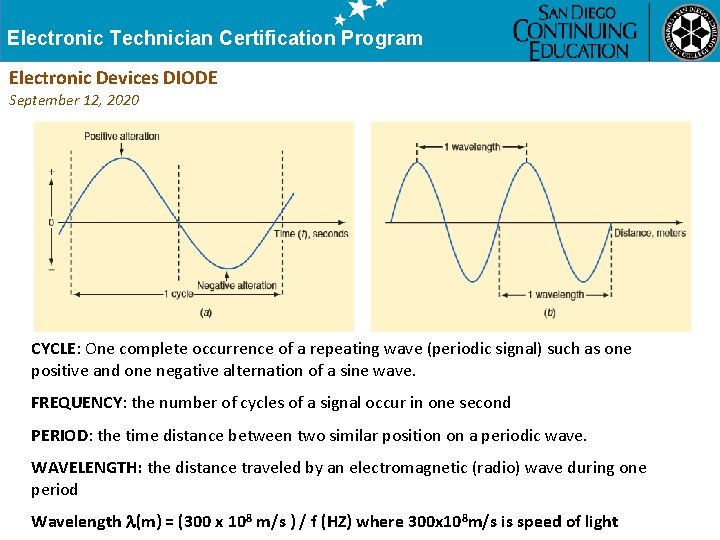 Electronic Technician Certification Program

SAN DIEGO CONTINUING EDUCATION

Electronic Devices DIODE
September 12, 2020

Positive alteration
+
0
−
Time (t), seconds
Negative alteration
1 cycle
(a)

1 wavelength
Distance, meters
1 wavelength
(b)

CYCLE: One complete occurrence of a repeating wave (periodic signal) such as one positive and one negative alternation of a sine wave.

FREQUENCY: the number of cycles of a signal occur in one second

PERIOD: the time distance between two similar position on a periodic wave.

WAVELENGTH: the distance traveled by an electromagnetic (radio) wave during one period

Wavelength $\lambda$(m) = (300 x $10^8$ m/s ) / f (HZ) where 300x$10^8$m/s is speed of light